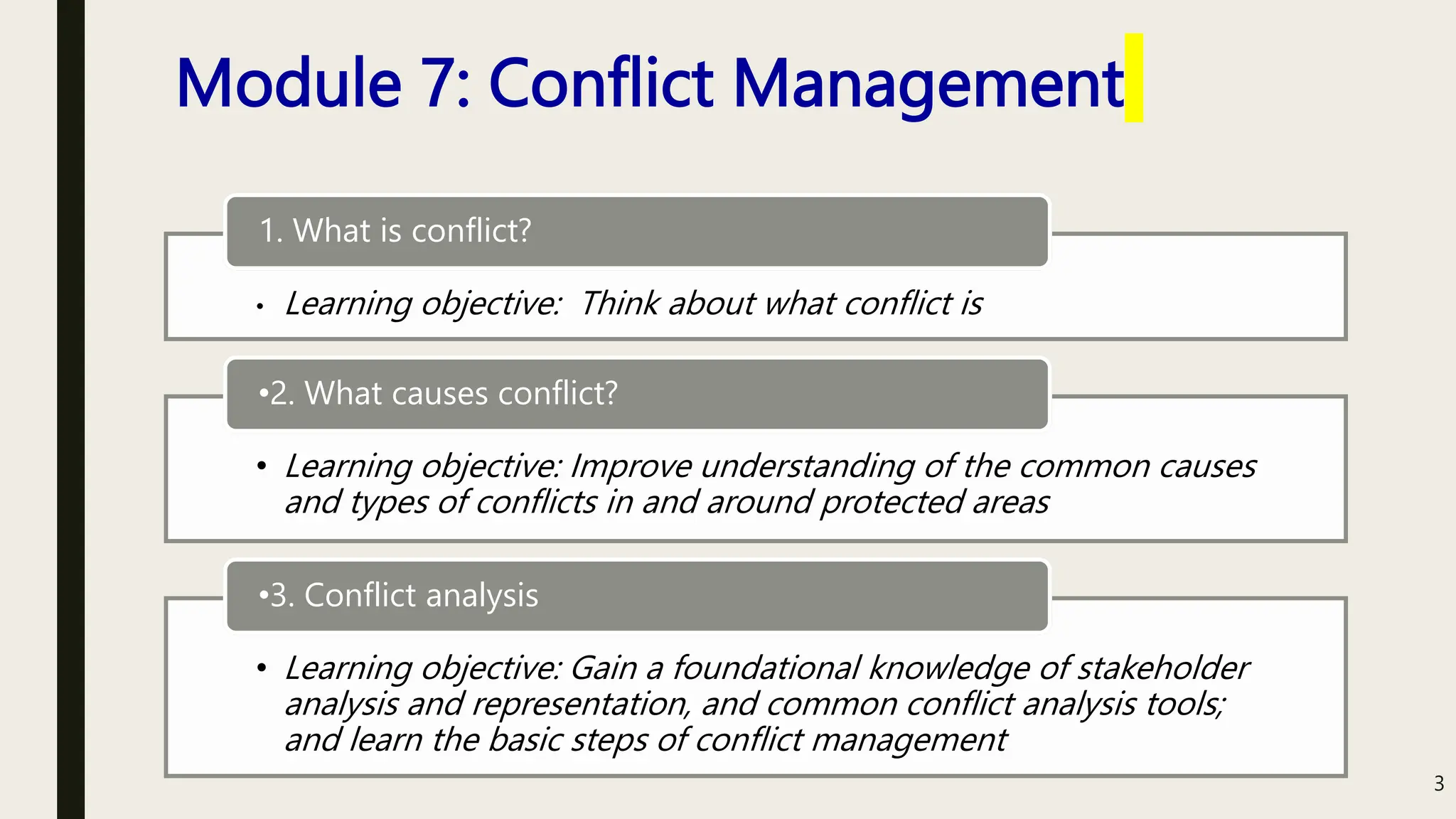 Module 7: Conflict Management

1. What is conflict?

• Learning objective: Think about what conflict is

•2. What causes conflict?

• Learning objective: Improve understanding of the common causes and types of conflicts in and around protected areas

•3. Conflict analysis

• Learning objective: Gain a foundational knowledge of stakeholder analysis and representation, and common conflict analysis tools; and learn the basic steps of conflict management

3